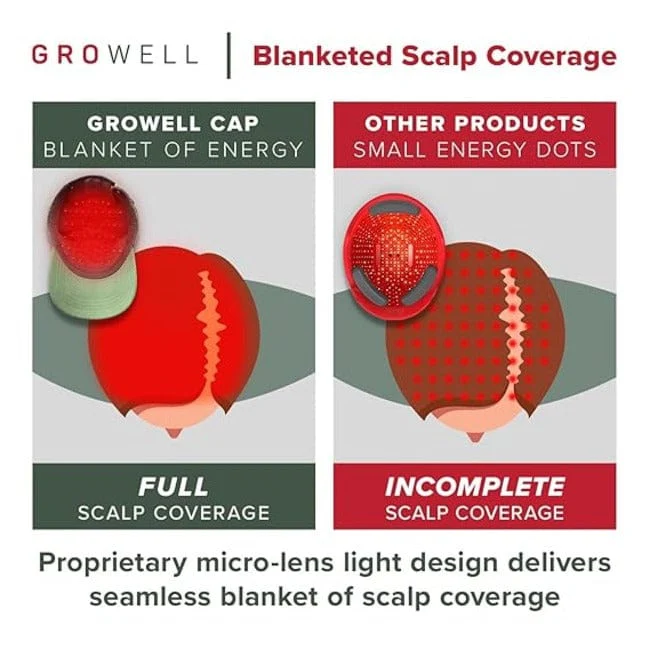 GROWELL | Blanketed Scalp Coverage

GROWELL CAP
BLANKET OF ENERGY

FULL
SCALP COVERAGE

OTHER PRODUCTS
SMALL ENERGY DOTS

INCOMPLETE
SCALP COVERAGE

Proprietary micro-lens light design delivers seamless blanket of scalp coverage